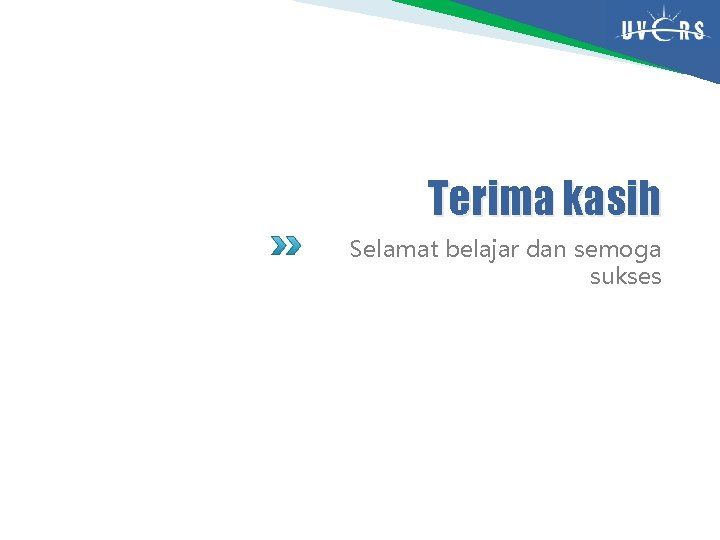 UVERS

Terima kasih

Selamat belajar dan semoga sukses